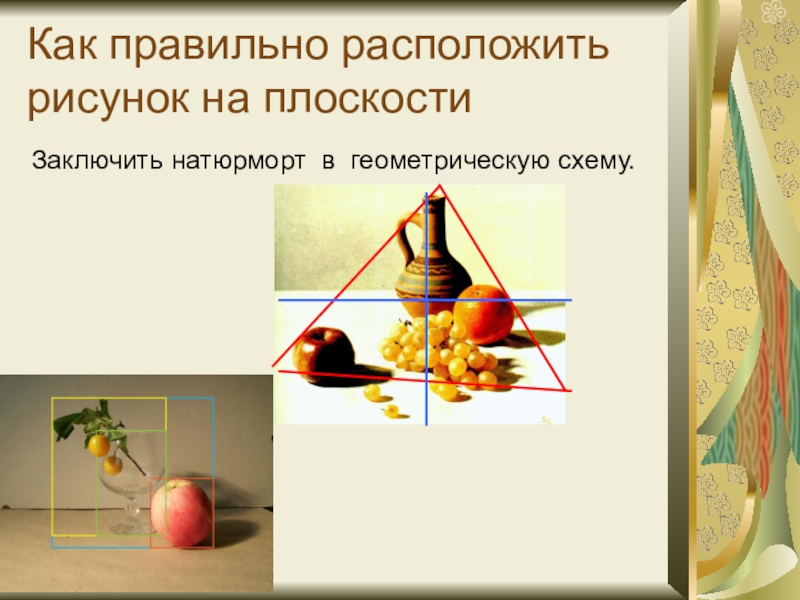 Как правильно расположить рисунок на плоскости

Заключить натюрморт в геометрическую схему.